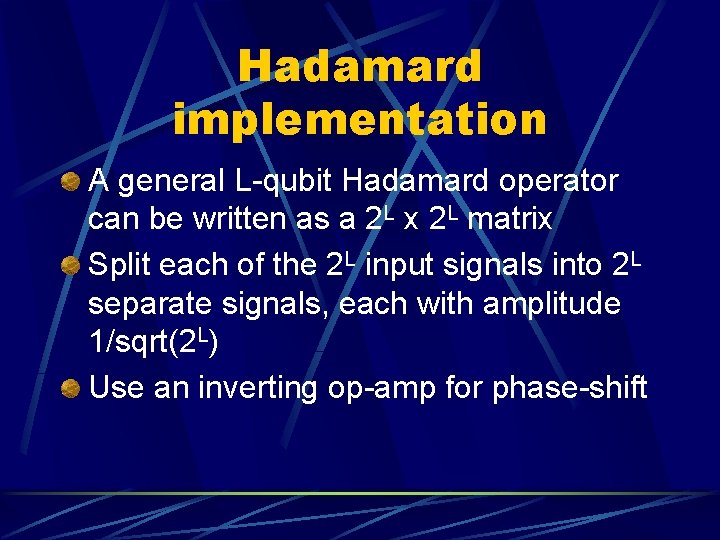 Hadamard implementation

A general L-qubit Hadamard operator can be written as a $2^L$ x $2^L$ matrix

Split each of the $2^L$ input signals into $2^L$ separate signals, each with amplitude 1/sqrt($2^L$)

Use an inverting op-amp for phase-shift